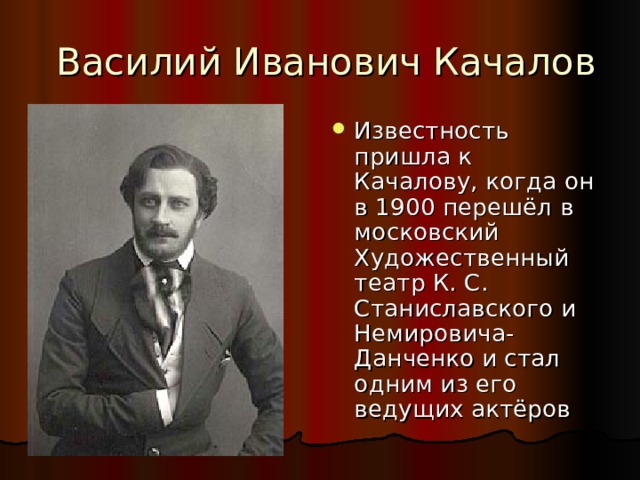 Василий Иванович Качалов

Известность пришла к Качалову, когда он в 1900 перешёл в московский Художественный театр К. С. Станиславского и Немировича-Данченко и стал одним из его ведущих актёров